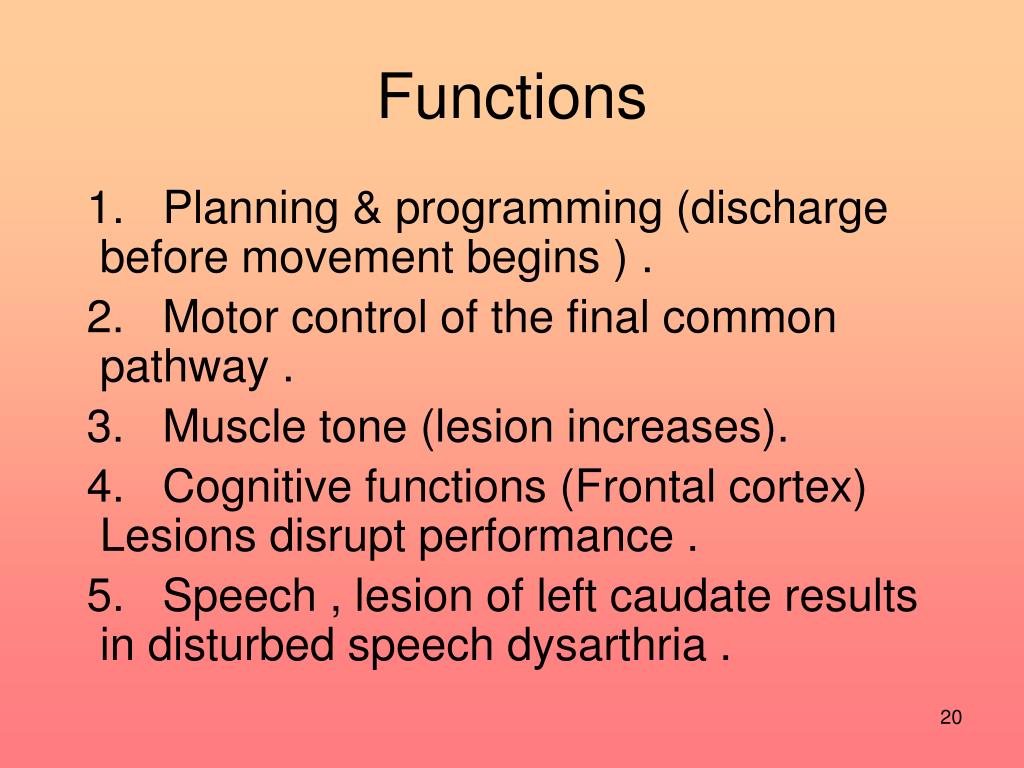 Functions

1. Planning & programming (discharge before movement begins ) .

2. Motor control of the final common pathway .

3. Muscle tone (lesion increases).

4. Cognitive functions (Frontal cortex) Lesions disrupt performance .

5. Speech , lesion of left caudate results in disturbed speech dysarthria .

20